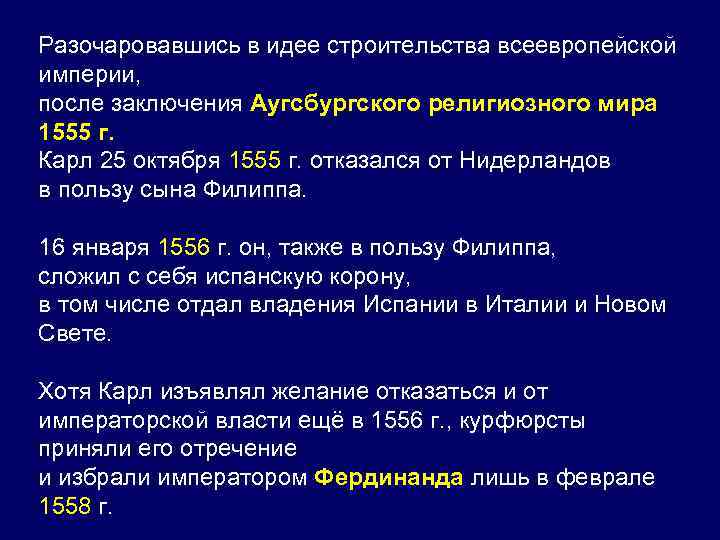 Разочаровавшись в идее строительства всеевропейской империи,
после заключения Аугсбургского религиозного мира 1555 г.
Карл 25 октября 1555 г. отказался от Нидерландов в пользу сына Филиппа.

16 января 1556 г. он, также в пользу Филиппа, сложил с себя испанскую корону,
в том числе отдал владения Испании в Италии и Новом Свете.

Хотя Карл изъявлял желание отказаться и от императорской власти ещё в 1556 г., курфюрсты приняли его отречение
и избрали императором Фердинанда лишь в феврале 1558 г.